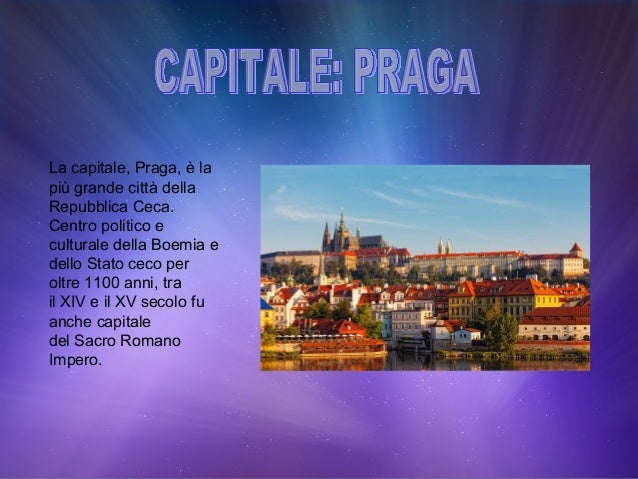 CAPITALE: PRAGA

La capitale, Praga, è la più grande città della Repubblica Ceca. Centro politico e culturale della Boemia e dello Stato ceco per oltre 1100 anni, tra il XIV e il XV secolo fu anche capitale del Sacro Romano Impero.